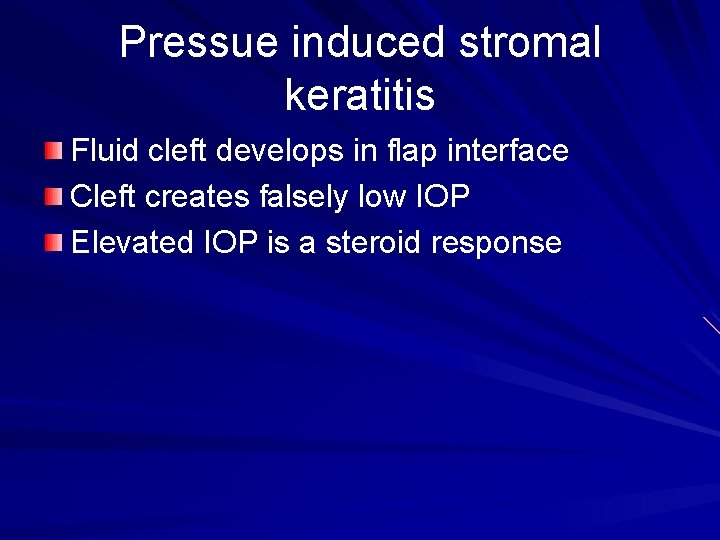 Pressue induced stromal keratitis

Fluid cleft develops in flap interface
Cleft creates falsely low IOP
Elevated IOP is a steroid response